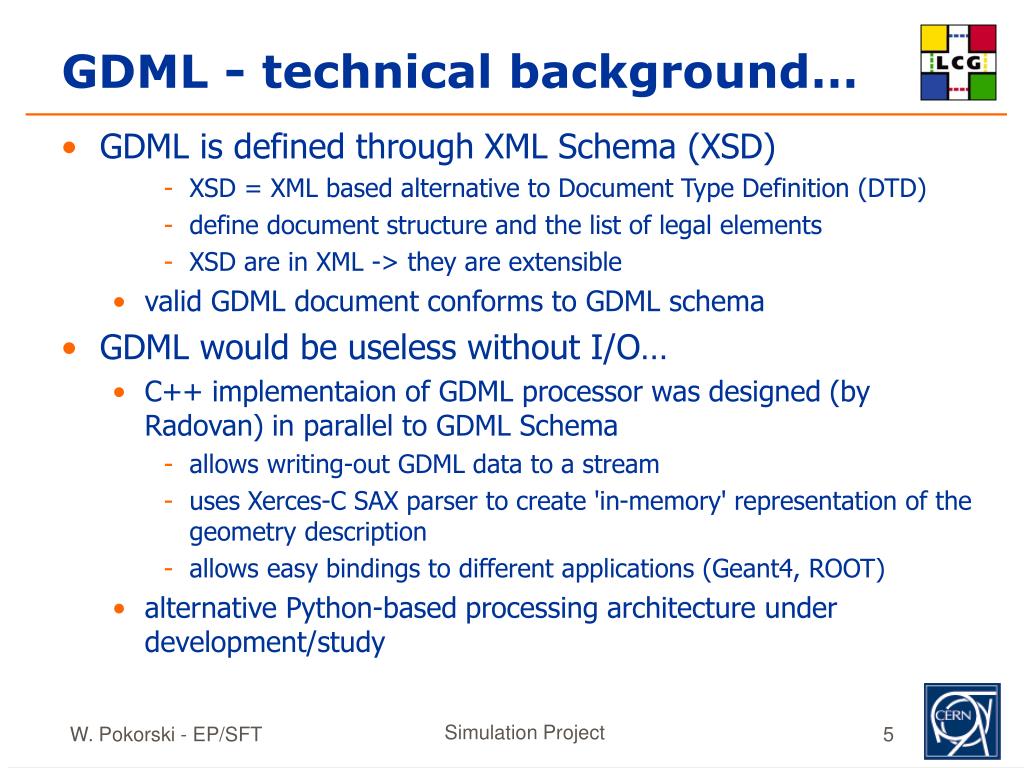 GDML - technical background…

LCG

• GDML is defined through XML Schema (XSD)
- XSD = XML based alternative to Document Type Definition (DTD)
- define document structure and the list of legal elements
- XSD are in XML -> they are extensible
• valid GDML document conforms to GDML schema
• GDML would be useless without I/O…
• C++ implementaion of GDML processor was designed (by Radovan) in parallel to GDML Schema
- allows writing-out GDML data to a stream
- uses Xerces-C SAX parser to create 'in-memory' representation of the geometry description
- allows easy bindings to different applications (Geant4, ROOT)
• alternative Python-based processing architecture under development/study

W. Pokorski - EP/SFT

Simulation Project

5

CERN